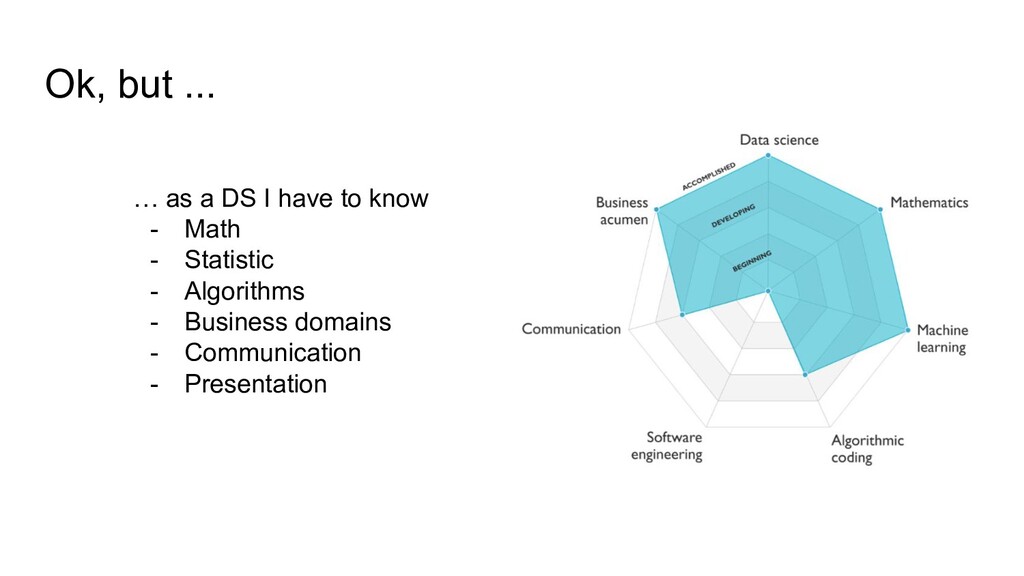 Ok, but ...

… as a DS I have to know
- Math
- Statistic
- Algorithms
- Business domains
- Communication
- Presentation

Data science
Mathematics
Machine learning
Algorithmic coding
Software engineering
Communication
Business acumen
ACCOMPLISHED
DEVELOPING
BEGINNING